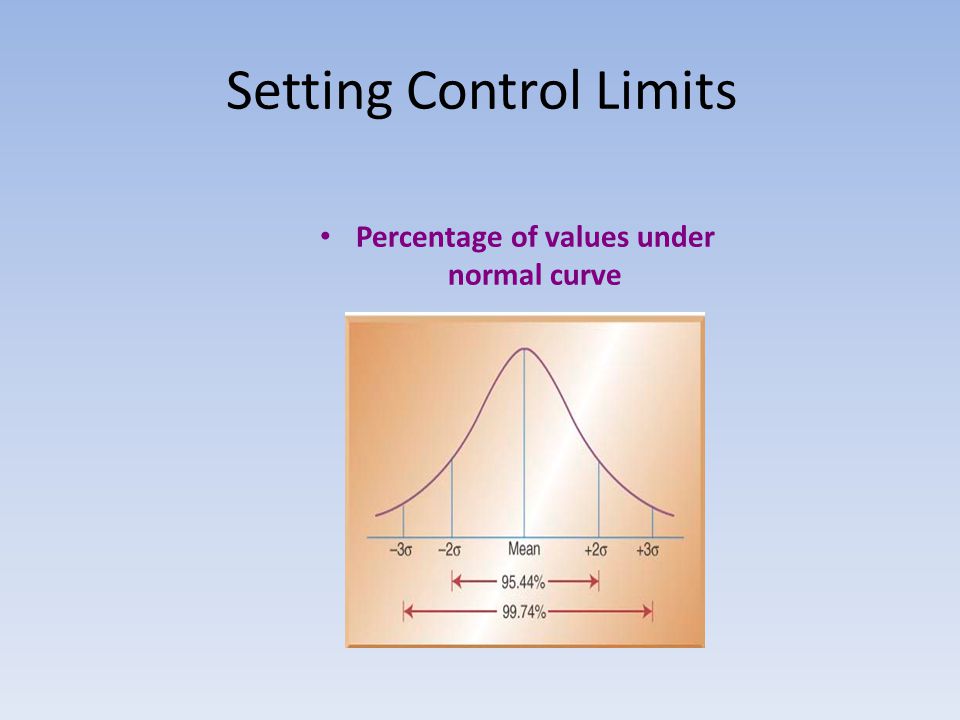 Setting Control Limits

• Percentage of values under normal curve

$-3\sigma$ $-2\sigma$ Mean $+2\sigma$ $+3\sigma$

95.44%

99.74%